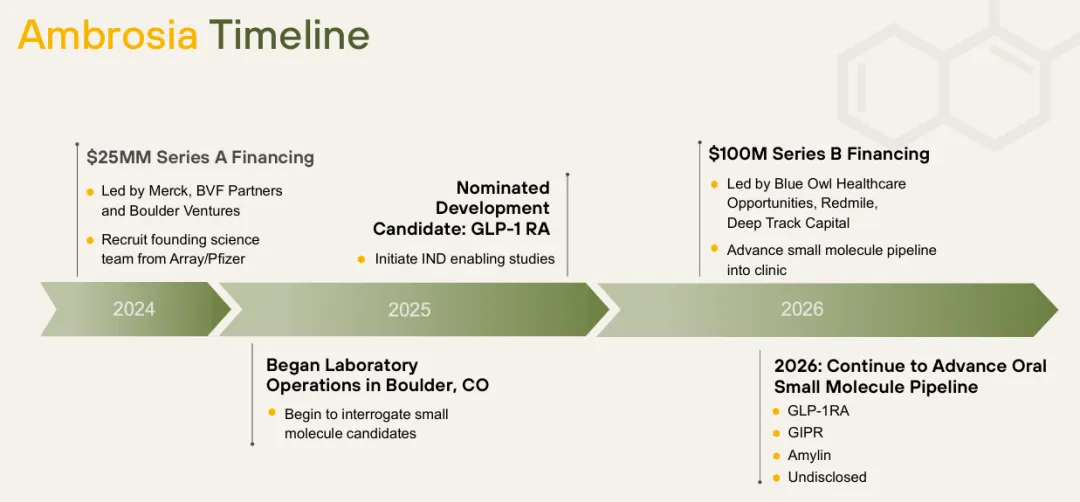 Ambrosia Timeline

$25MM Series A Financing

- Led by Merck, BVF Partners and Boulder Ventures
- Recruit founding science team from Array/Pfizer

Nominated Development Candidate: GLP-1 RA

- Initiate IND enabling studies

$100M Series B Financing

- Led by Blue Owl Healthcare Opportunities, Redmile, Deep Track Capital
- Advance small molecule pipeline into clinic

2024

2025

2026

Began Laboratory Operations in Boulder, CO

- Begin to interrogate small molecule candidates

2026: Continue to Advance Oral Small Molecule Pipeline

- GLP-1RA
- GIPR
- Amylin
- Undisclosed